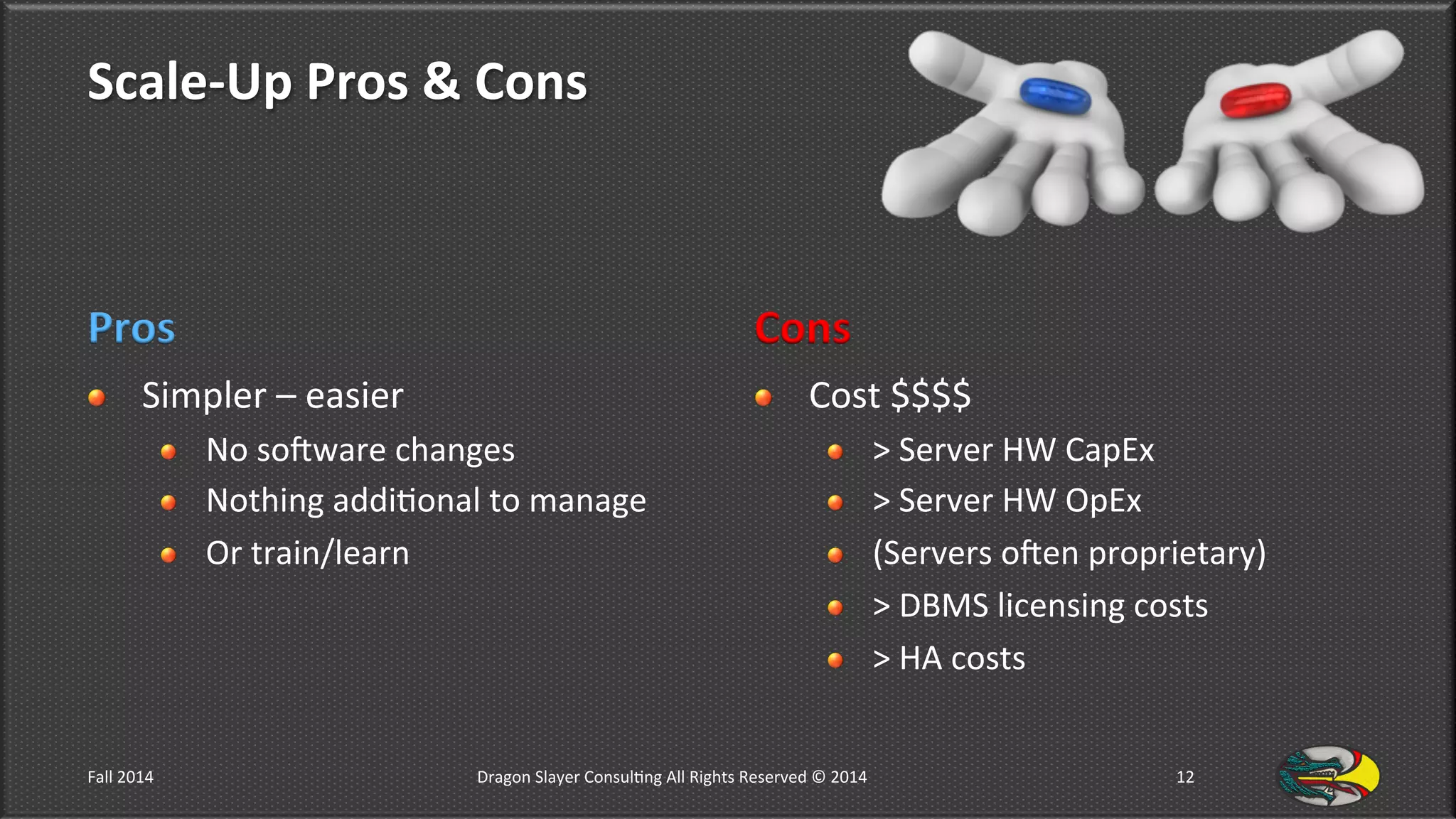 Scale-Up Pros & Cons

Pros

- Simpler – easier
  - No software changes
  - Nothing additional to manage
  - Or train/learn

Cons

- Cost $$$$
  - > Server HW CapEx
  - > Server HW OpEx
  - (Servers often proprietary)
  - > DBMS licensing costs
  - > HA costs

Fall 2014

Dragon Slayer Consulting All Rights Reserved © 2014

12